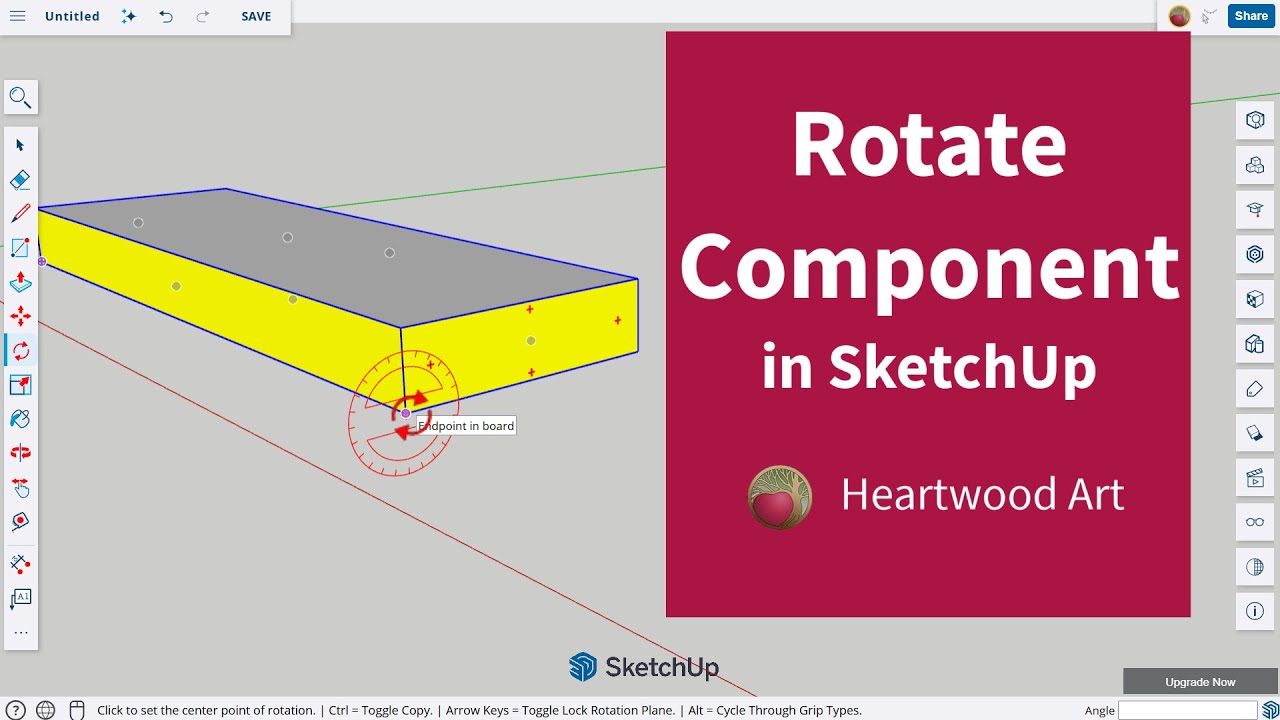 Untitled SAVE

Share

Rotate Component in SketchUp

Heartwood Art

Endpoint in board

SketchUp

Upgrade Now

Click to set the center point of rotation. | Ctrl = Toggle Copy. | Arrow Keys = Toggle Lock Rotation Plane. | Alt = Cycle Through Grip Types.

Angle